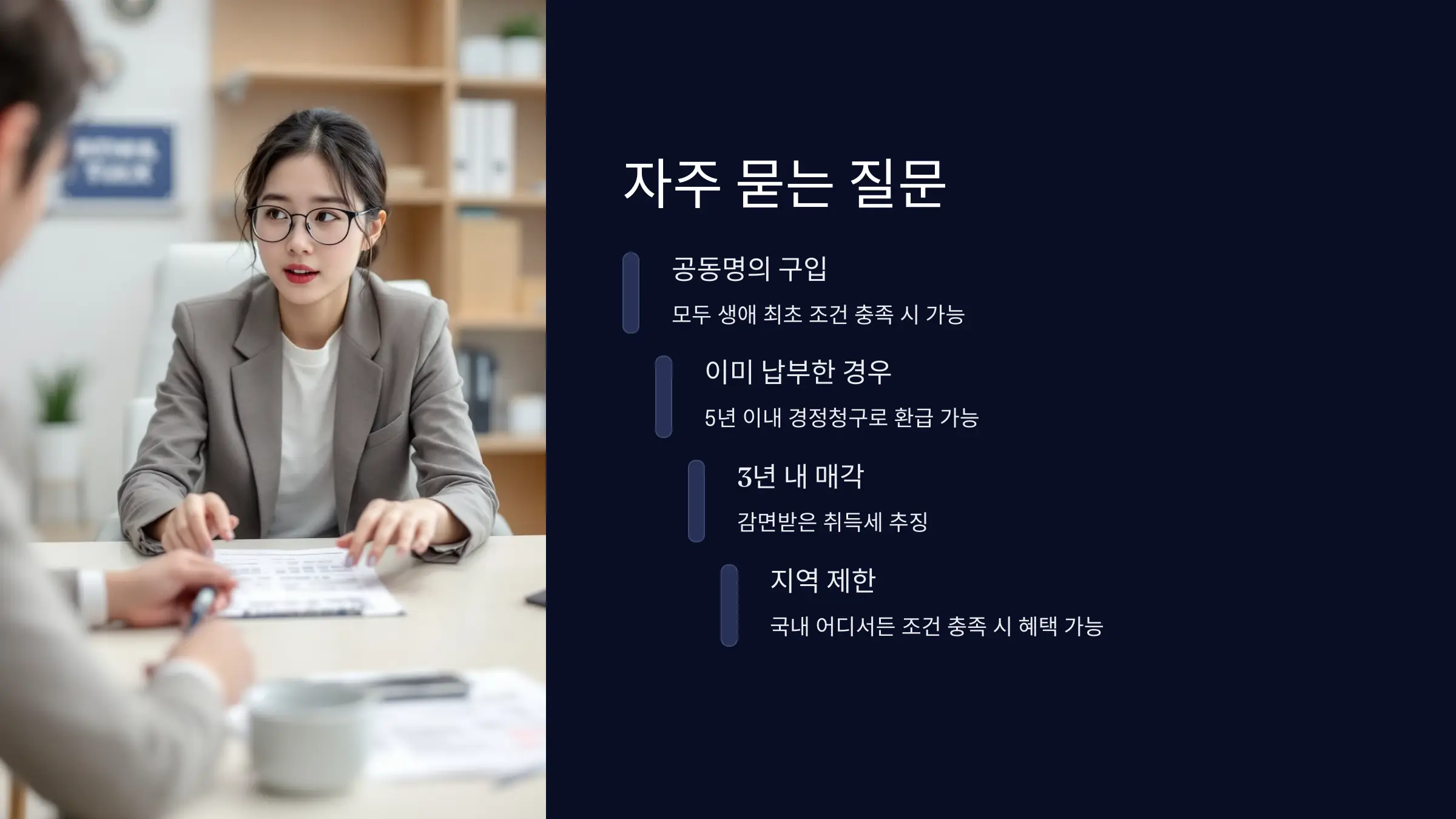 자주 묻는 질문

공동명의 구입

모두 생애 최초 조건 충족 시 가능

이미 납부한 경우

5년 이내 경정청구로 환급 가능

3년 내 매각

감면받은 취득세 추징

지역 제한

국내 어디서든 조건 충족 시 혜택 가능